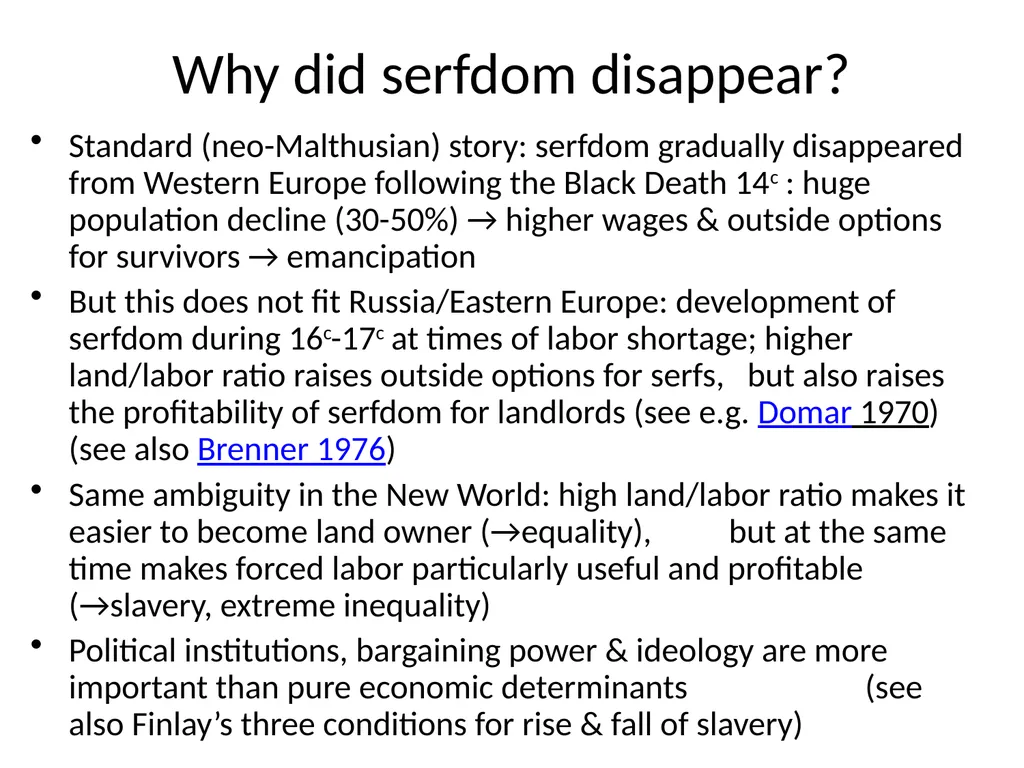 Why did serfdom disappear?

• Standard (neo-Malthusian) story: serfdom gradually disappeared from Western Europe following the Black Death $14^c$ : huge population decline (30-50%) → higher wages & outside options for survivors → emancipation

• But this does not fit Russia/Eastern Europe: development of serfdom during $16^c$-$17^c$ at times of labor shortage; higher land/labor ratio raises outside options for serfs, but also raises the profitability of serfdom for landlords (see e.g. Domar 1970) (see also Brenner 1976)

• Same ambiguity in the New World: high land/labor ratio makes it easier to become land owner (→equality), but at the same time makes forced labor particularly useful and profitable (→slavery, extreme inequality)

• Political institutions, bargaining power & ideology are more important than pure economic determinants (see also Finlay's three conditions for rise & fall of slavery)